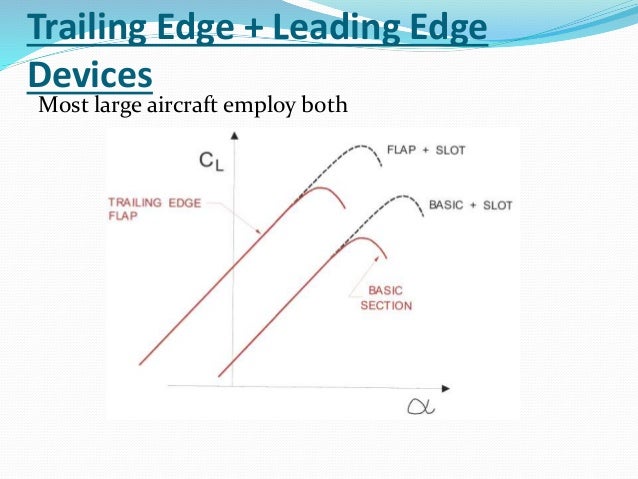 Trailing Edge + Leading Edge Devices

Most large aircraft employ both

$C_L$

FLAP + SLOT

TRAILING EDGE FLAP

BASIC + SLOT

BASIC SECTION

$\alpha$